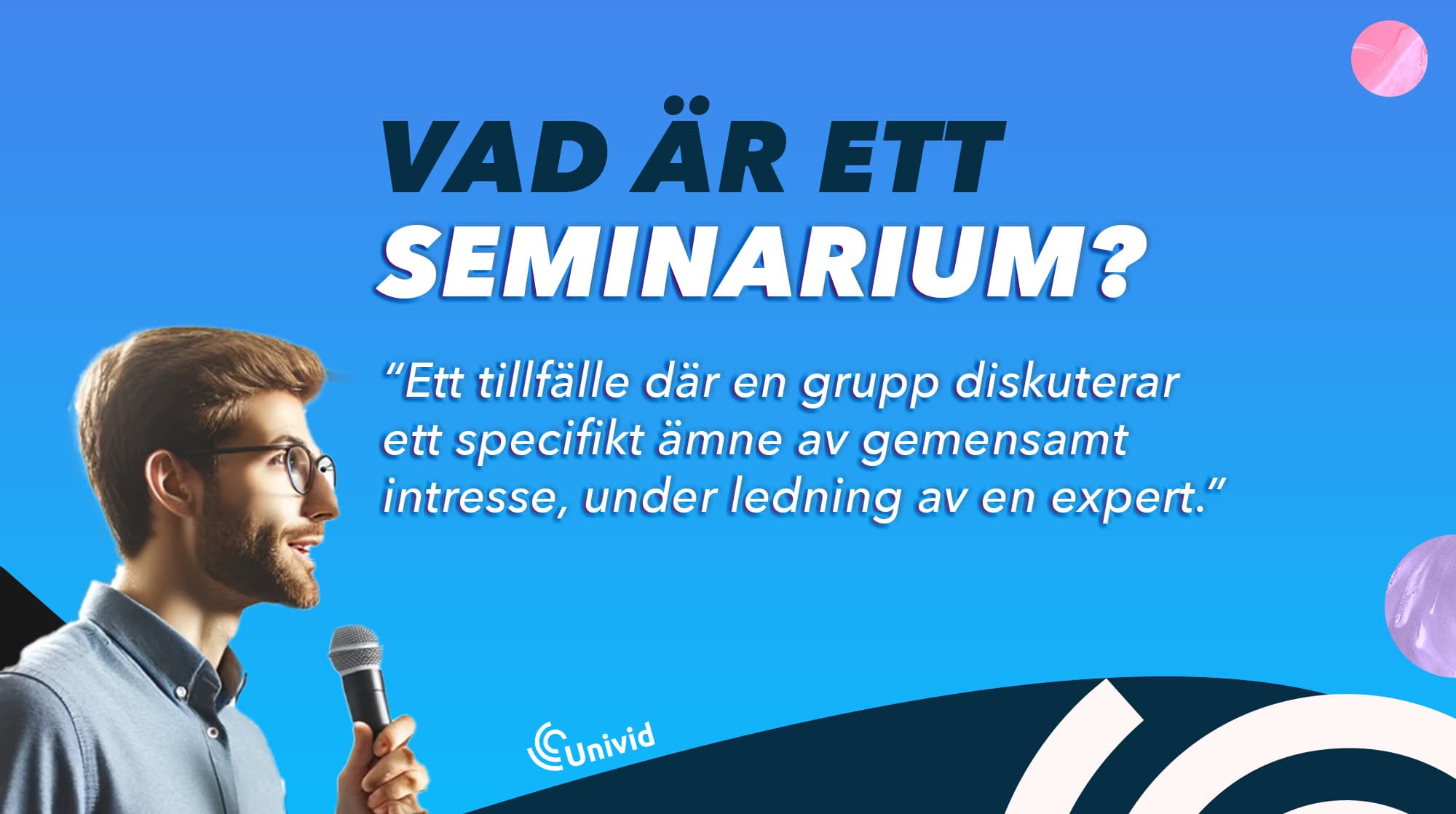 VAD ÄR ETT SEMINARIUM?

“Ett tillfälle där en grupp diskuterar ett specifikt ämne av gemensamt intresse, under ledning av en expert.”

Univid